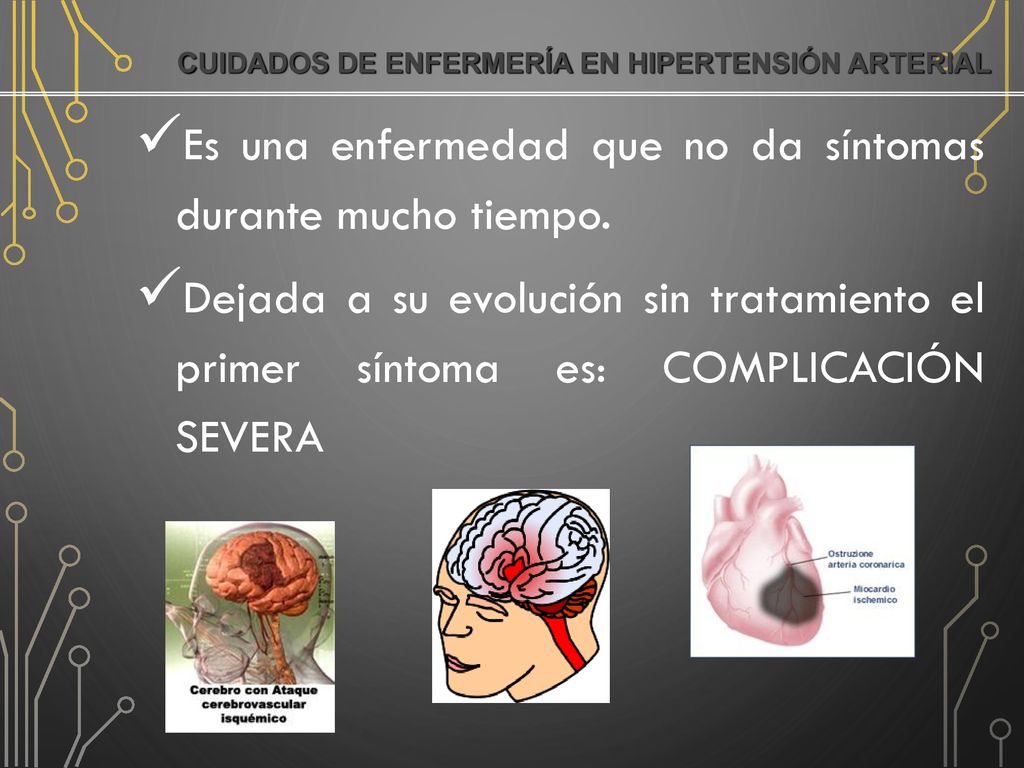 CUIDADOS DE ENFERMERÍA EN HIPERTENSIÓN ARTERIAL

✓Es una enfermedad que no da síntomas durante mucho tiempo.

✓Dejada a su evolución sin tratamiento el primer síntoma es: COMPLICACIÓN SEVERA

Cerebro con Ataque cerebrovascular isquémico

Ostruzione arteria coronarica

Miocardio ischemico